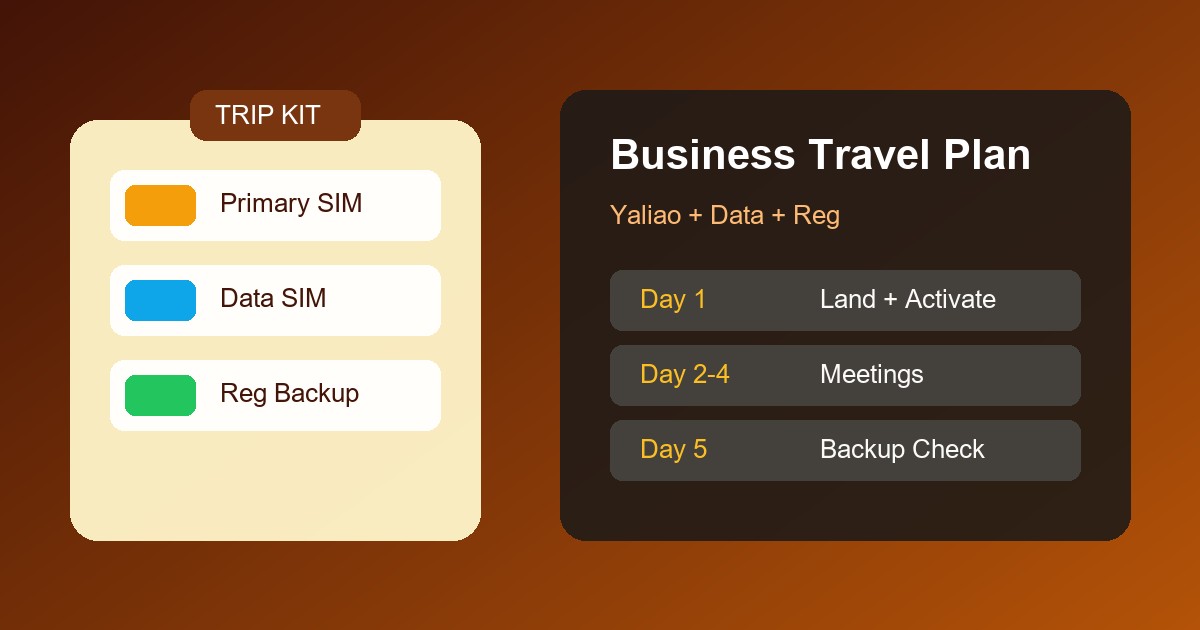 TRIP KIT

Primary SIM

Data SIM

Reg Backup

Business Travel Plan

Yaliao + Data + Reg

| Day 1 | Land + Activate |
|---|---|
| Day 2-4 | Meetings |
| Day 5 | Backup Check |